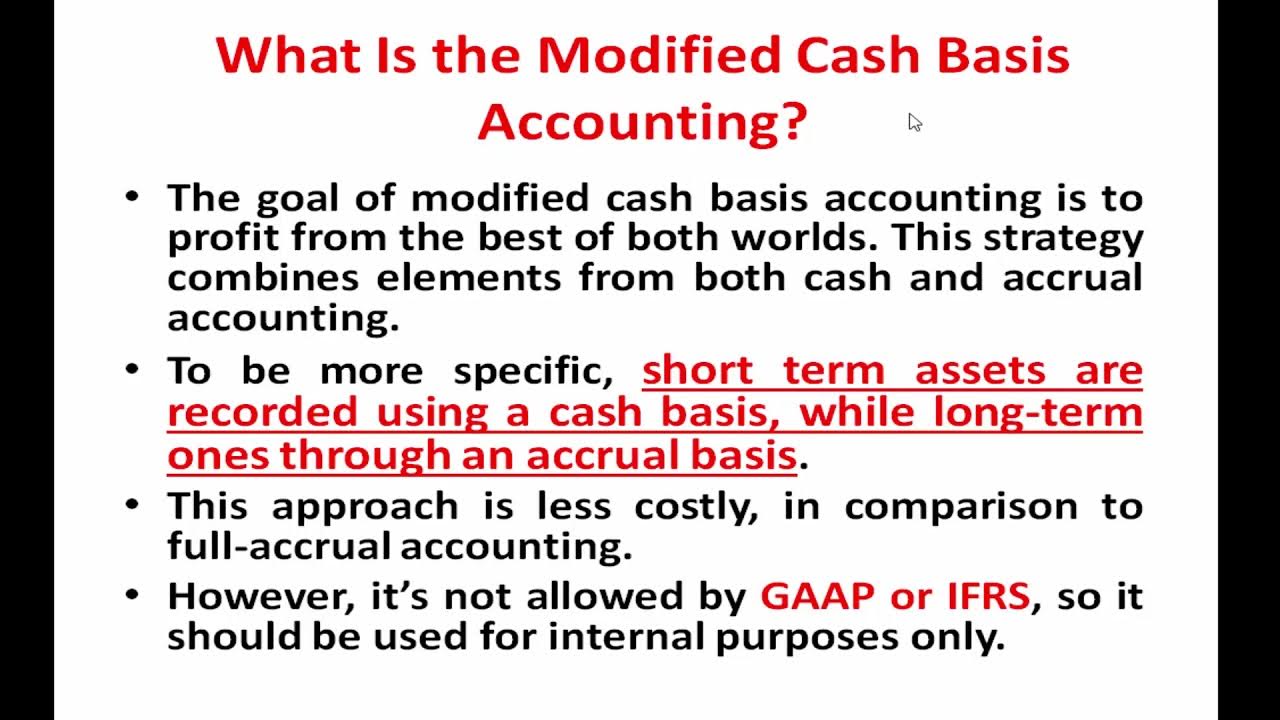 What Is the Modified Cash Basis Accounting?

• The goal of modified cash basis accounting is to profit from the best of both worlds. This strategy combines elements from both cash and accrual accounting.

• To be more specific, short term assets are recorded using a cash basis, while long-term ones through an accrual basis.

• This approach is less costly, in comparison to full-accrual accounting.

• However, it's not allowed by GAAP or IFRS, so it should be used for internal purposes only.